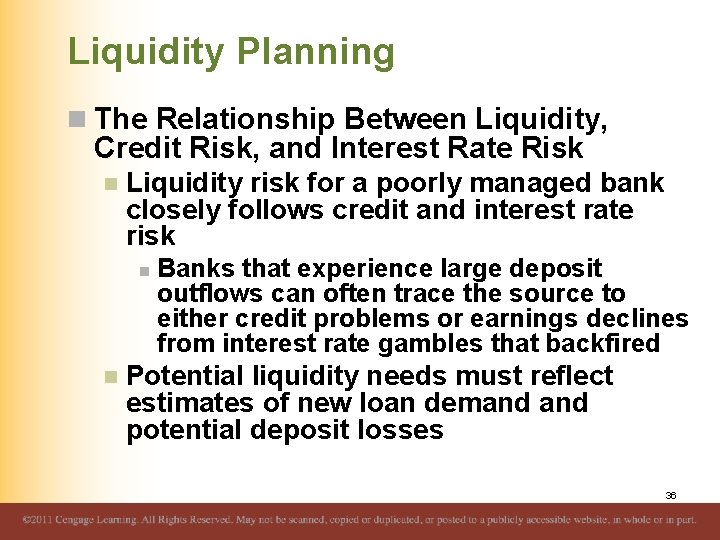 Liquidity Planning

The Relationship Between Liquidity, Credit Risk, and Interest Rate Risk

Liquidity risk for a poorly managed bank closely follows credit and interest rate risk

Banks that experience large deposit outflows can often trace the source to either credit problems or earnings declines from interest rate gambles that backfired

Potential liquidity needs must reflect estimates of new loan demand and potential deposit losses

36

©2011 Cengage Learning. All Rights Reserved. May not be scanned, copied or duplicated, or posted to a publicly accessible website, in whole or in part.